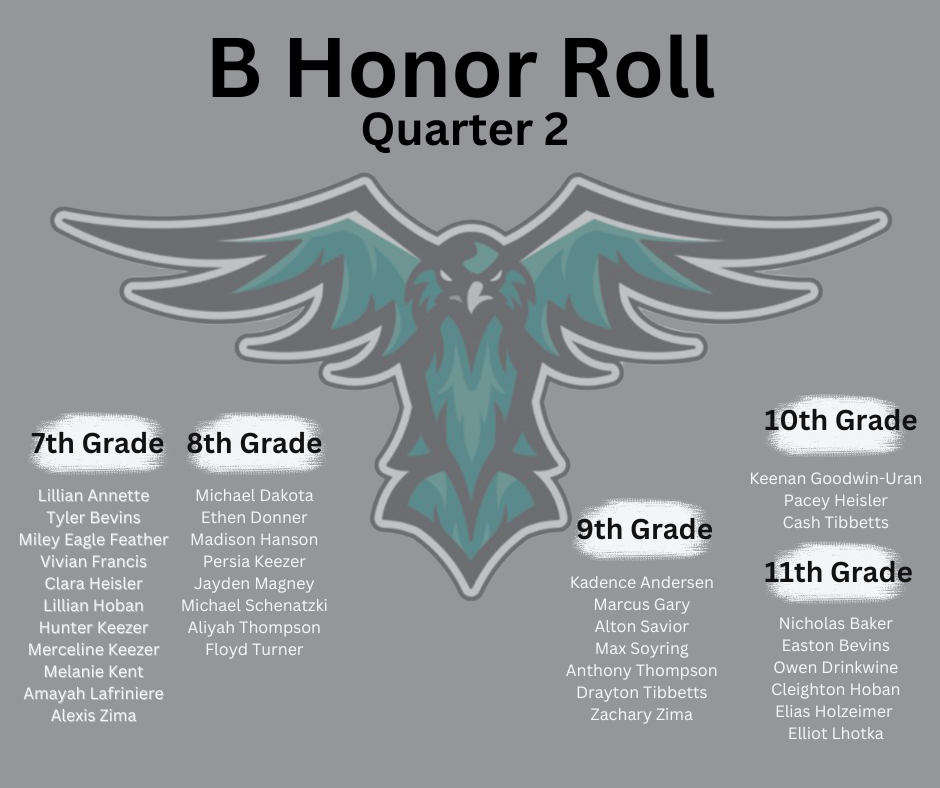 B Honor Roll
Quarter 2

7th Grade
Lillian Annette
Tyler Bevins
Miley Eagle Feather
Vivian Francis
Clara Heisler
Lillian Hoban
Hunter Keezer
Merceline Keezer
Melanie Kent
Amayah Lafriniere
Alexis Zima

8th Grade
Michael Dakota
Ethen Donner
Madison Hanson
Persia Keezer
Jayden Magney
Michael Schenatzki
Aliyah Thompson
Floyd Turner

9th Grade
Kadence Andersen
Marcus Gary
Alton Savior
Max Soyring
Anthony Thompson
Drayton Tibbetts
Zachary Zima

10th Grade
Keenan Goodwin-Uran
Pacey Heisler
Cash Tibbetts

11th Grade
Nicholas Baker
Easton Bevins
Owen Drinkwine
Cleighton Hoban
Elias Holzeimer
Elliot Lhotka